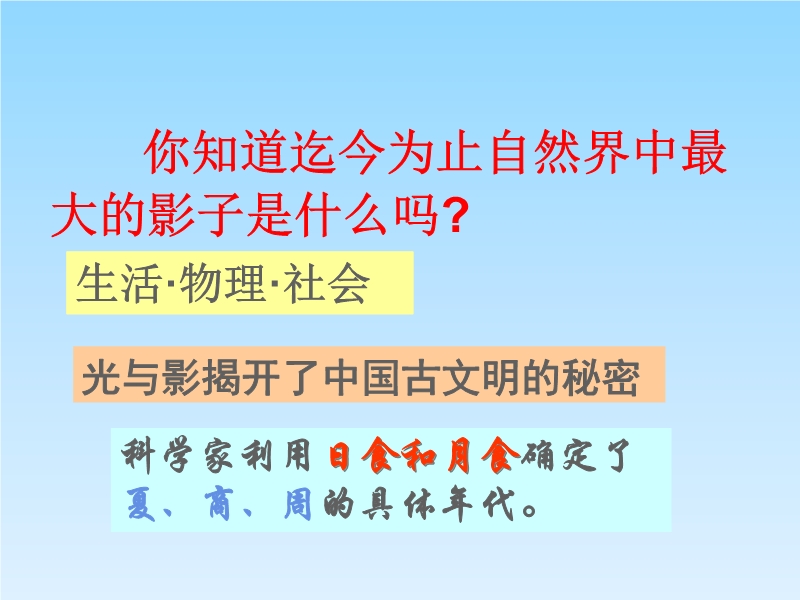 你知道迄今为止自然界中最大的影子是什么吗?

生活·物理·社会

光与影揭开了中国古文明的秘密

科学家利用日食和月食确定了夏、商、周的具体年代。